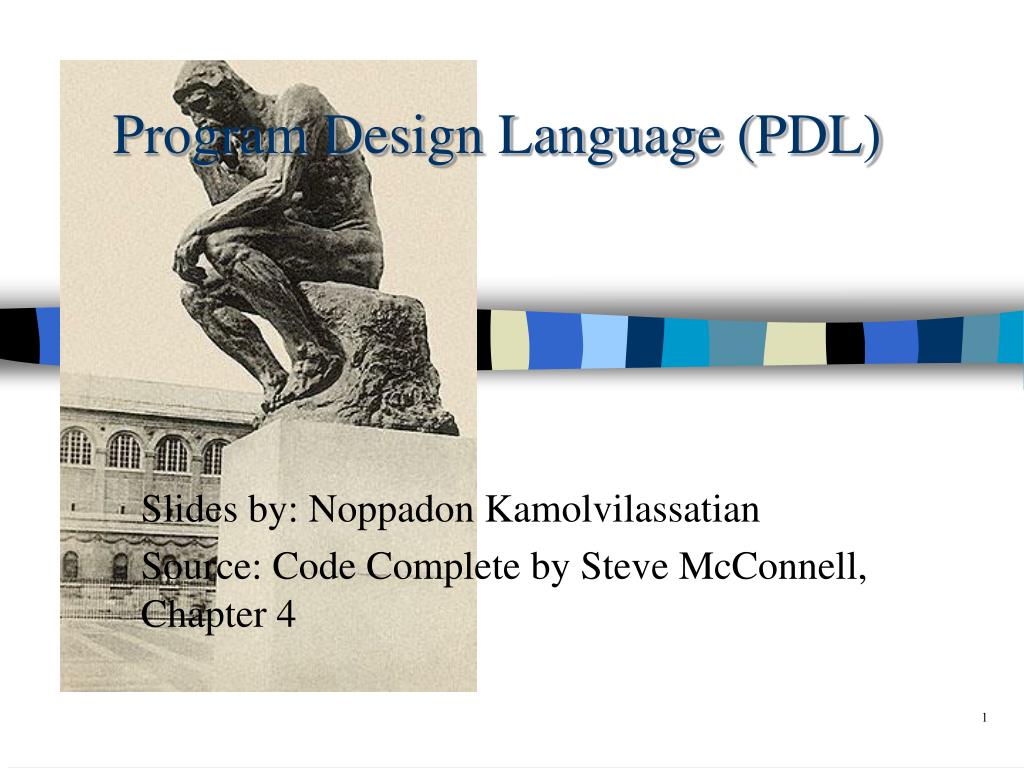 Program Design Language (PDL)

Slides by: Noppadon Kamolvilassatian

Source: Code Complete by Steve McConnell, Chapter 4

1